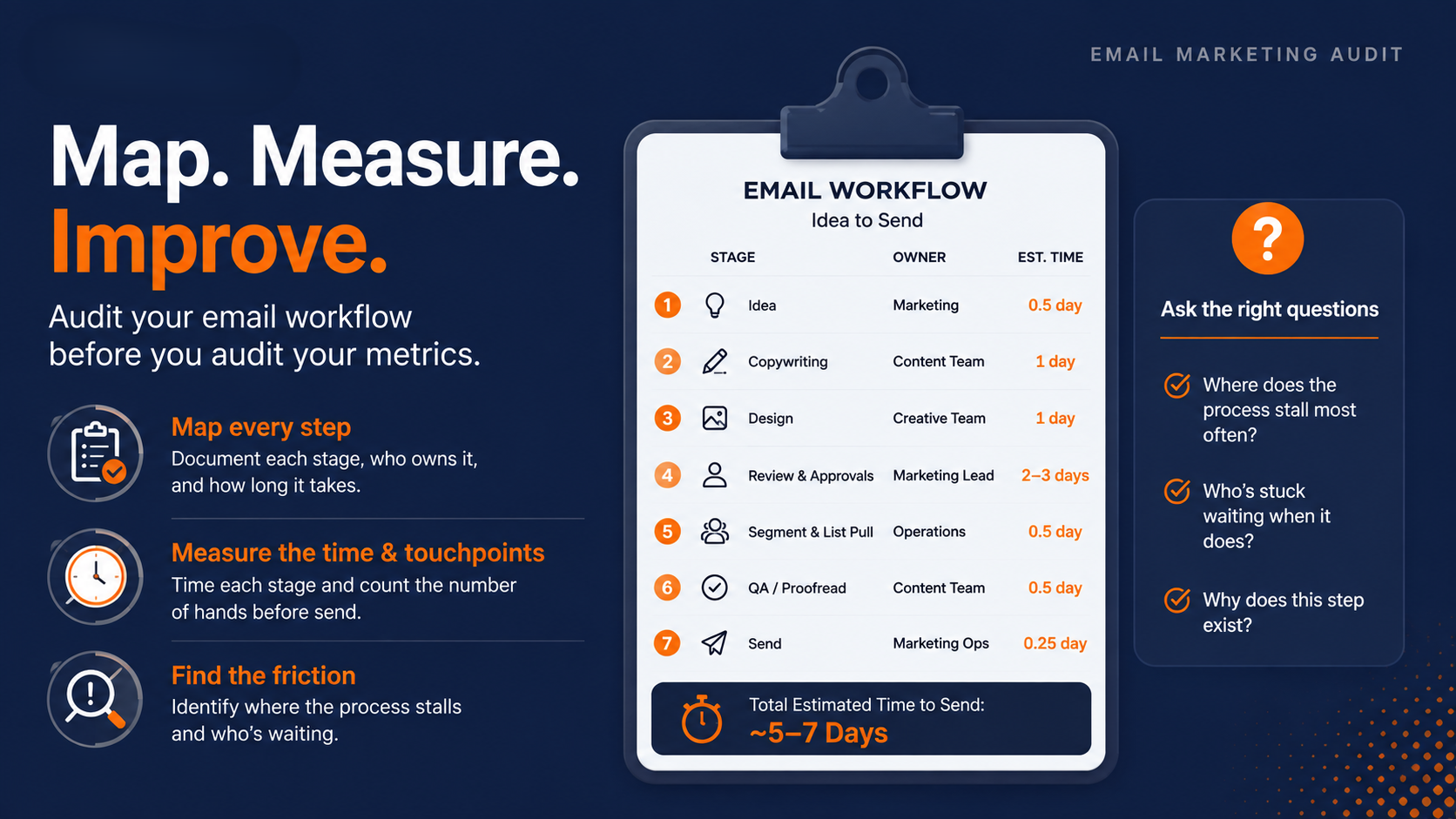 EMAIL MARKETING AUDIT

Map. Measure.
Improve.

Audit your email workflow before you audit your metrics.

Map every step
Document each stage, who owns it, and how long it takes.

Measure the time & touchpoints
Time each stage and count the number of hands before send.

Find the friction
Identify where the process stalls and who's waiting.

EMAIL WORKFLOW
Idea to Send

| | STAGE | OWNER | EST. TIME |
|---|---|---|---|
| 1 | Idea | Marketing | 0.5 day |
| 2 | Copywriting | Content Team | 1 day |
| 3 | Design | Creative Team | 1 day |
| 4 | Review & Approvals | Marketing Lead | 2–3 days |
| 5 | Segment & List Pull | Operations | 0.5 day |
| 6 | QA / Proofread | Content Team | 0.5 day |
| 7 | Send | Marketing Ops | 0.25 day |

Total Estimated Time to Send:
~5–7 Days

?

Ask the right questions

Where does the process stall most often?

Who's stuck waiting when it does?

Why does this step exist?